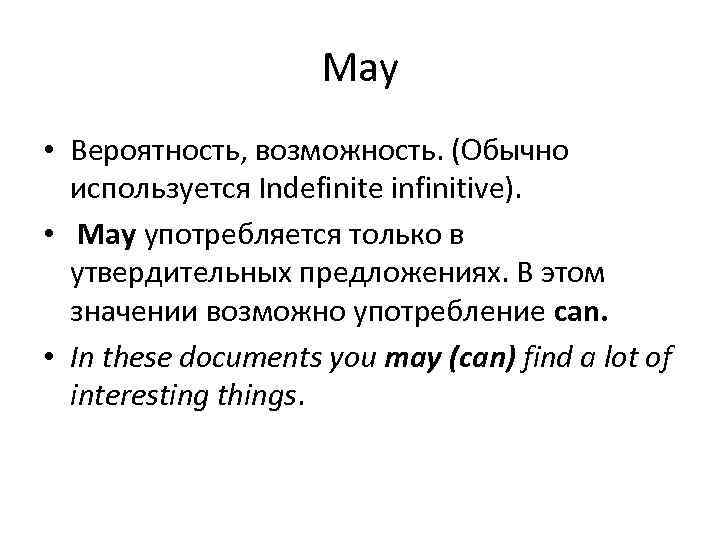 May

• Вероятность, возможность. (Обычно используется Indefinite infinitive).

• May употребляется только в утвердительных предложениях. В этом значении возможно употребление can.

• In these documents you may (can) find a lot of interesting things.